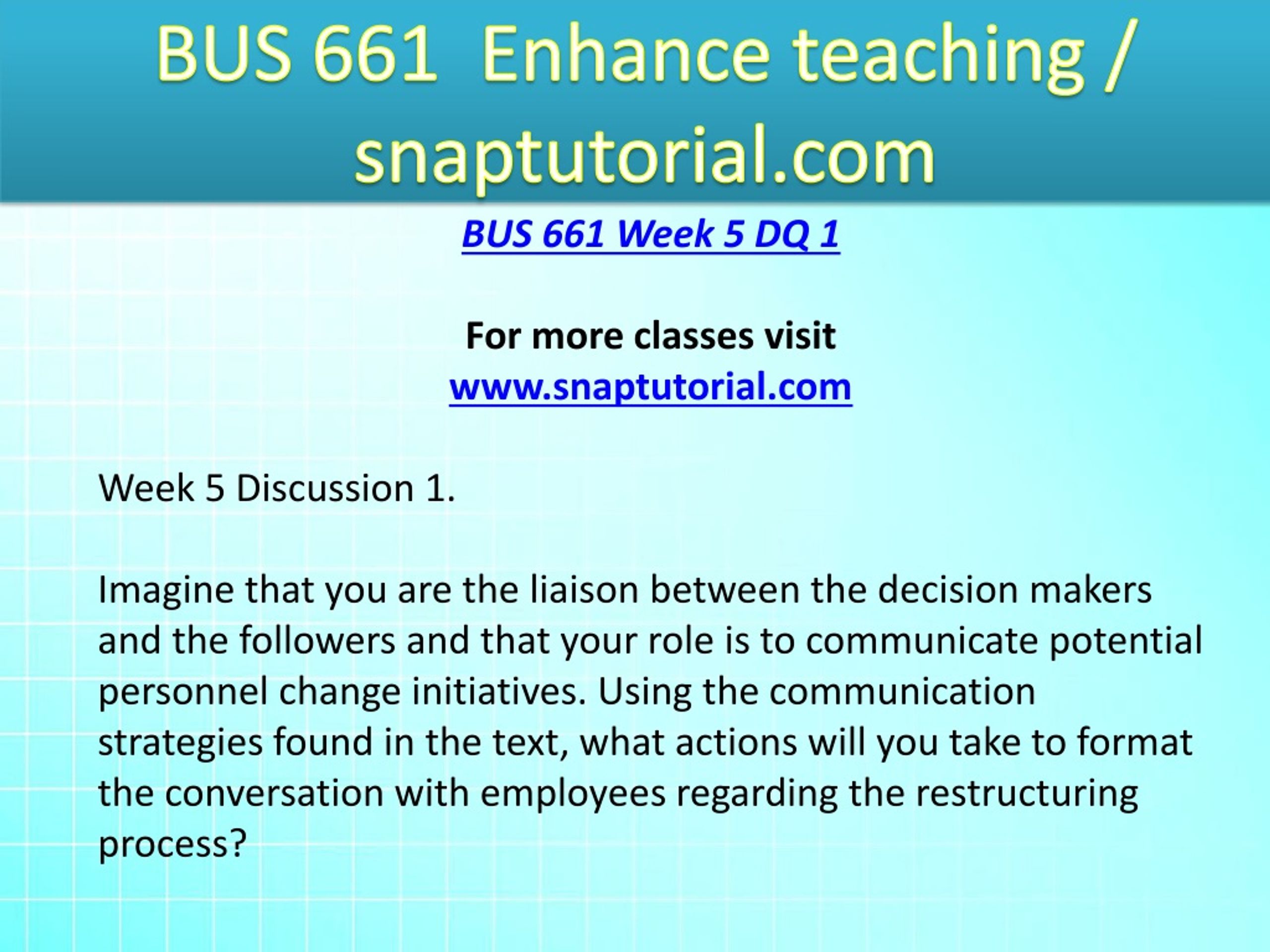 BUS 661 Enhance teaching / snaptutorial.com

BUS 661 Week 5 DQ 1

For more classes visit
www.snaptutorial.com

Week 5 Discussion 1.

Imagine that you are the liaison between the decision makers and the followers and that your role is to communicate potential personnel change initiatives. Using the communication strategies found in the text, what actions will you take to format the conversation with employees regarding the restructuring process?